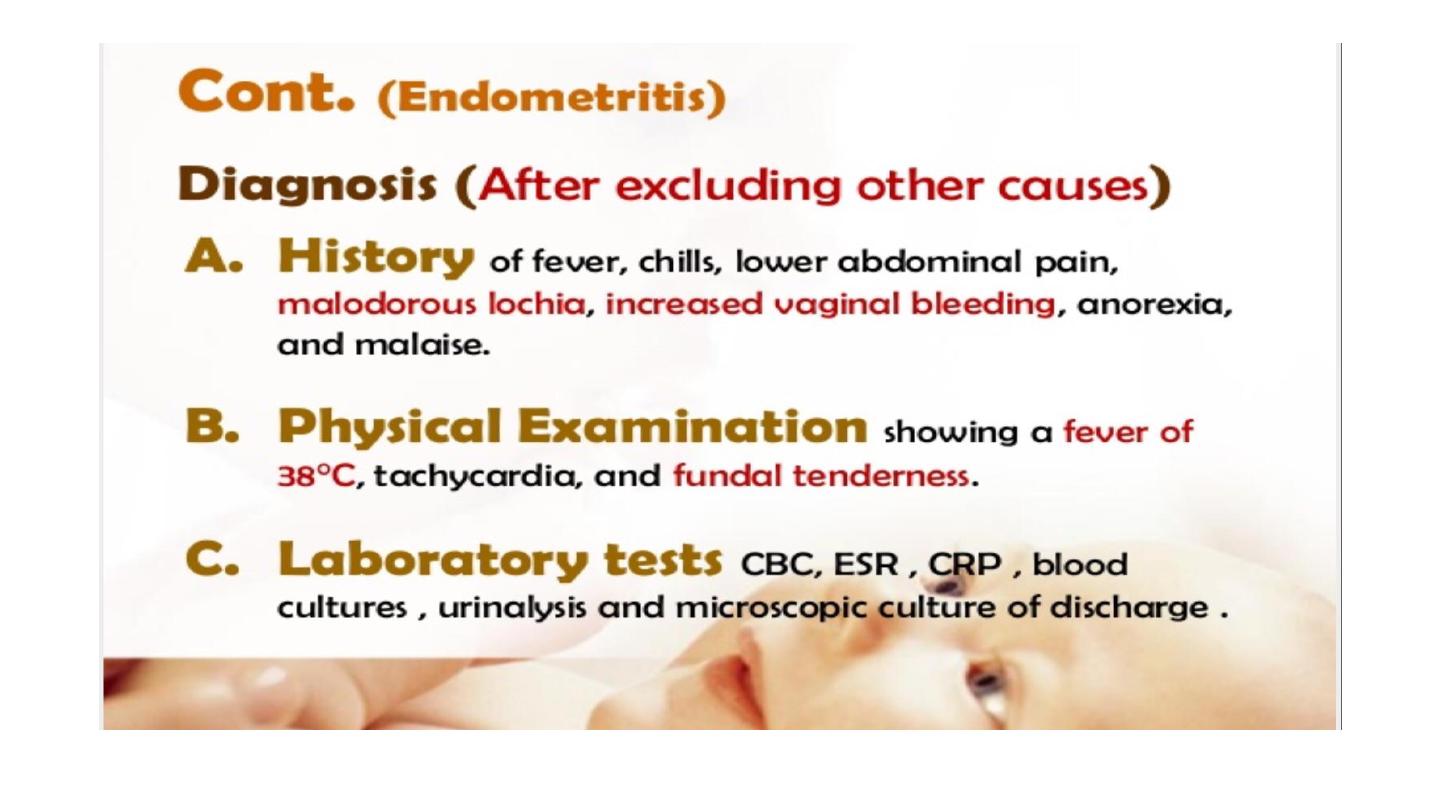 Cont. (Endometritis)

Diagnosis (After excluding other causes)

A. History of fever, chills, lower abdominal pain, malodorous lochia, increased vaginal bleeding, anorexia, and malaise.

B. Physical Examination showing a fever of 38°C, tachycardia, and fundal tenderness.

C. Laboratory tests CBC, ESR , CRP , blood cultures , urinalysis and microscopic culture of discharge .